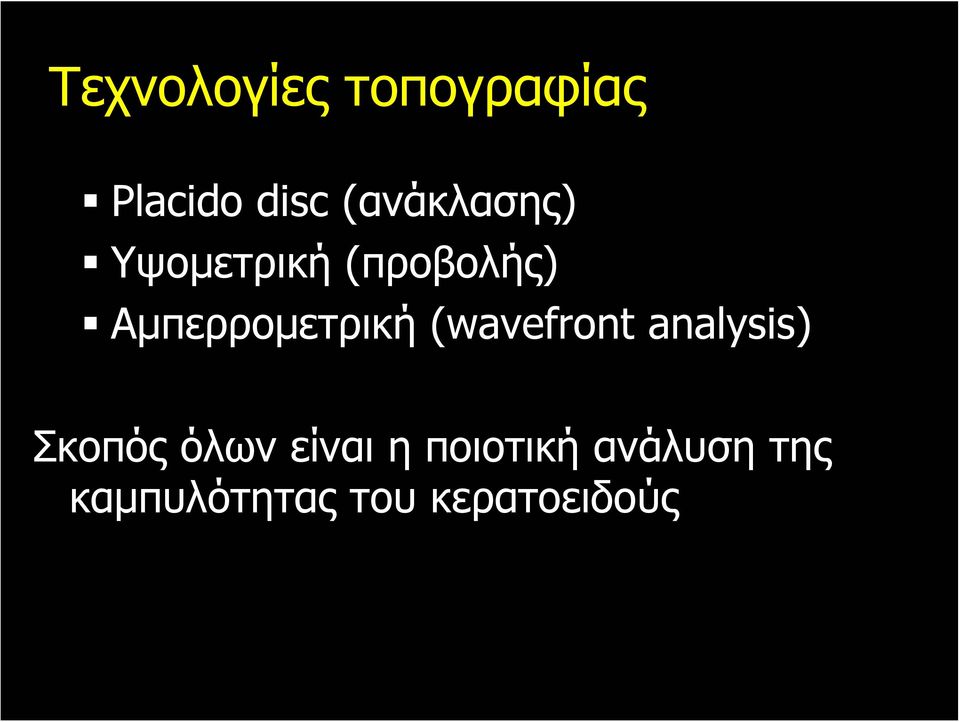 Τεχνολογίες τοπογραφίας

▪ Placido disc (ανάκλασης)
▪ Υψομετρική (προβολής)
▪ Αμπερρομετρική (wavefront analysis)

Σκοπός όλων είναι η ποιοτική ανάλυση της καμπυλότητας του κερατοειδούς